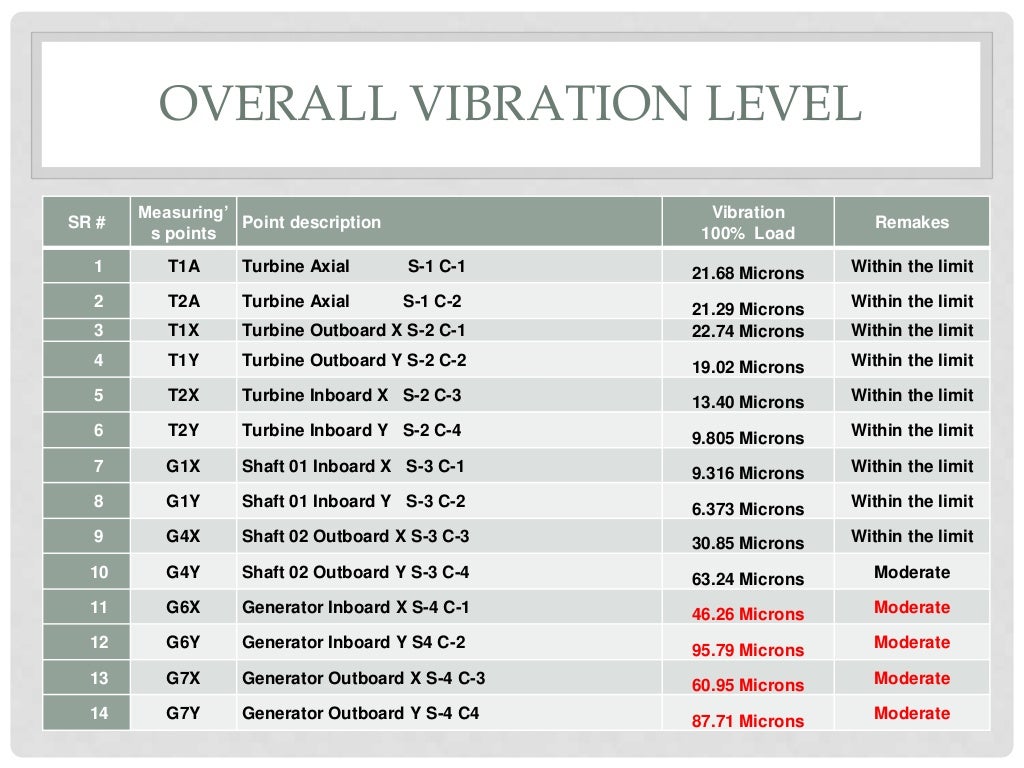 OVERALL VIBRATION LEVEL

| SR # | Measuring's points | Point description | Vibration 100% Load | Remakes |
|---|---|---|---|---|
| 1 | T1A | Turbine Axial S-1 C-1 | 21.68 Microns | Within the limit |
| 2 | T2A | Turbine Axial S-1 C-2 | 21.29 Microns | Within the limit |
| 3 | T1X | Turbine Outboard X S-2 C-1 | 22.74 Microns | Within the limit |
| 4 | T1Y | Turbine Outboard Y S-2 C-2 | 19.02 Microns | Within the limit |
| 5 | T2X | Turbine Inboard X S-2 C-3 | 13.40 Microns | Within the limit |
| 6 | T2Y | Turbine Inboard Y S-2 C-4 | 9.805 Microns | Within the limit |
| 7 | G1X | Shaft 01 Inboard X S-3 C-1 | 9.316 Microns | Within the limit |
| 8 | G1Y | Shaft 01 Inboard Y S-3 C-2 | 6.373 Microns | Within the limit |
| 9 | G4X | Shaft 02 Outboard X S-3 C-3 | 30.85 Microns | Within the limit |
| 10 | G4Y | Shaft 02 Outboard Y S-3 C-4 | 63.24 Microns | Moderate |
| 11 | G6X | Generator Inboard X S-4 C-1 | 46.26 Microns | Moderate |
| 12 | G6Y | Generator Inboard Y S4 C-2 | 95.79 Microns | Moderate |
| 13 | G7X | Generator Outboard X S-4 C-3 | 60.95 Microns | Moderate |
| 14 | G7Y | Generator Outboard Y S-4 C4 | 87.71 Microns | Moderate |